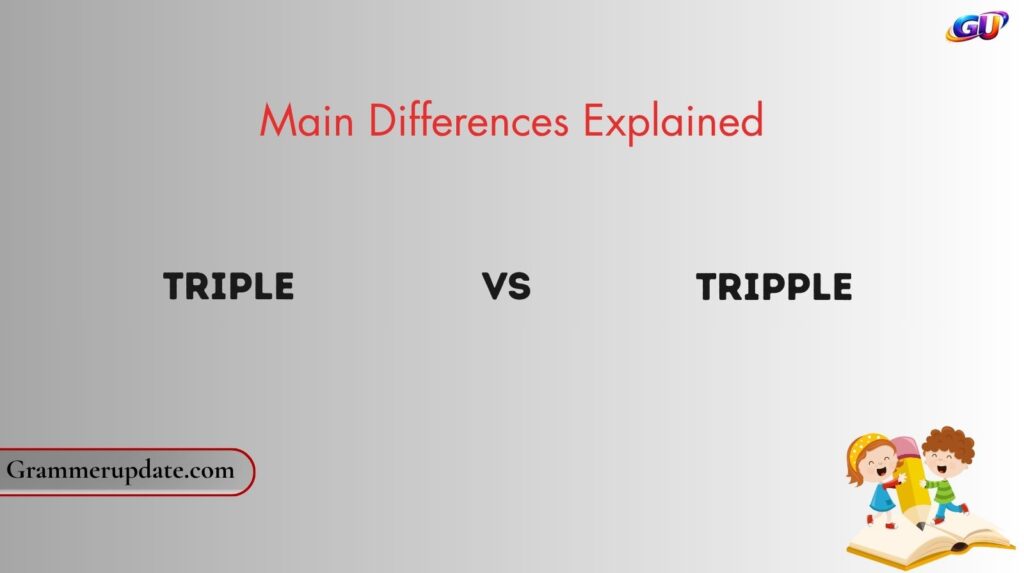 GU

Main Differences Explained

TRIPLE

VS

TRIPPLE

Grammerupdate.com